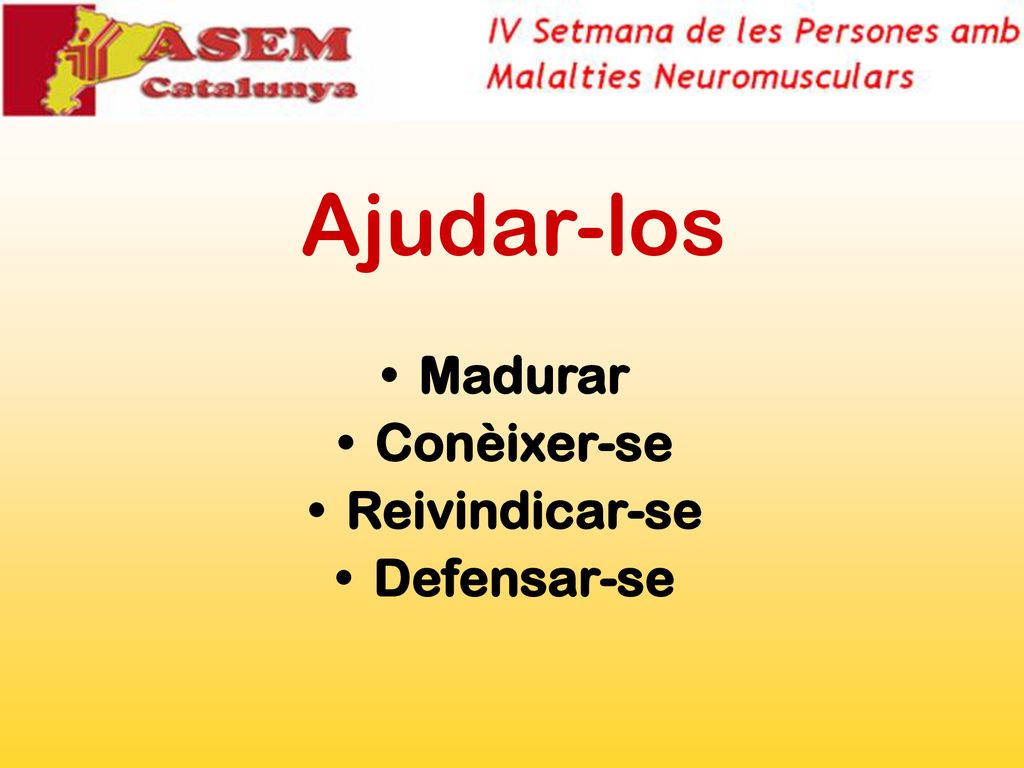 ASEM
Catalunya

IV Setmana de les Persones amb Malalties Neuromusculars

Ajudar-los

• Madurar
• Conèixer-se
• Reivindicar-se
• Defensar-se